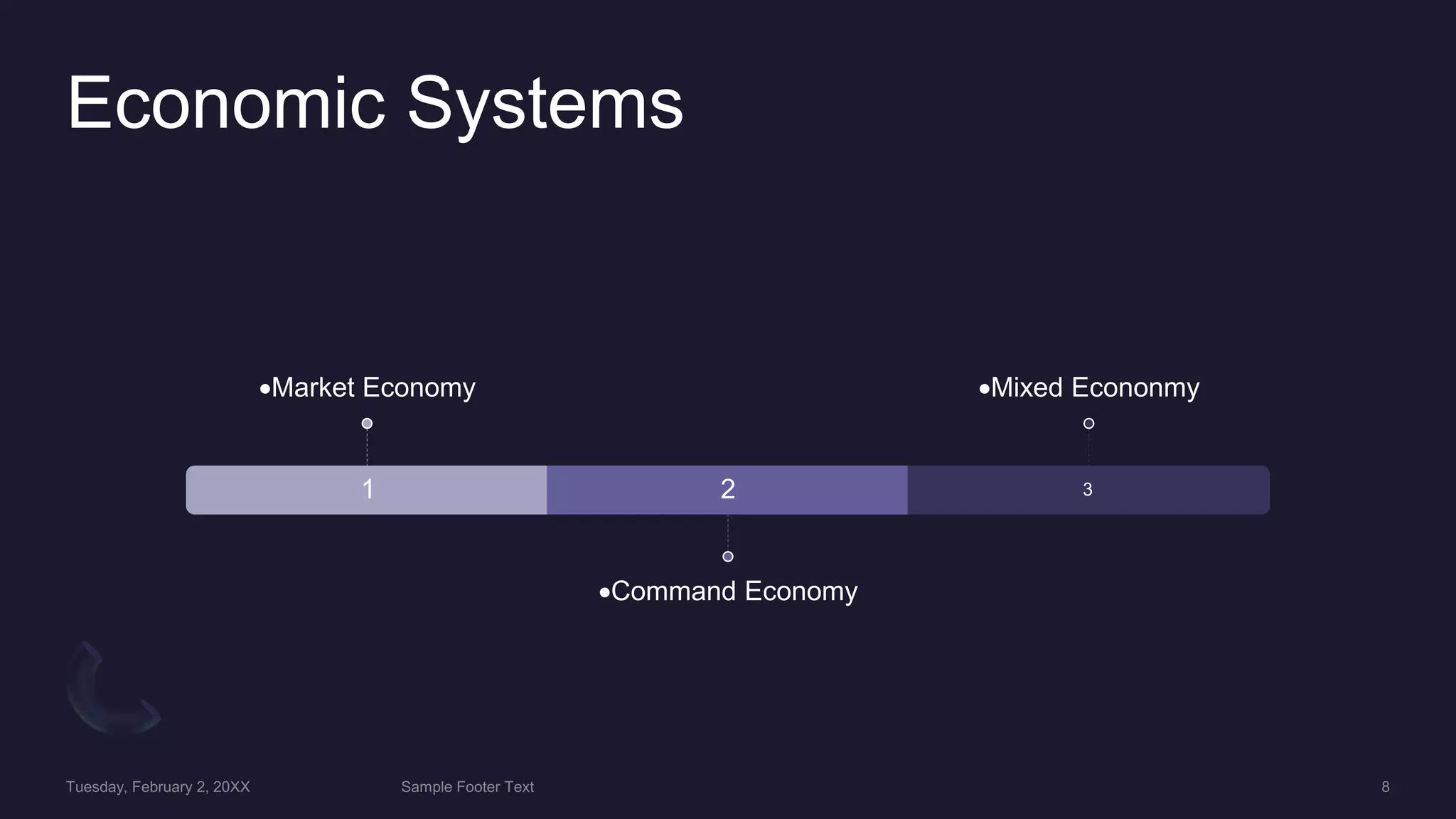 Economic Systems

•Market Economy

•Mixed Econonmy

1

2

3

•Command Economy

Tuesday, February 2, 20XX

Sample Footer Text

8